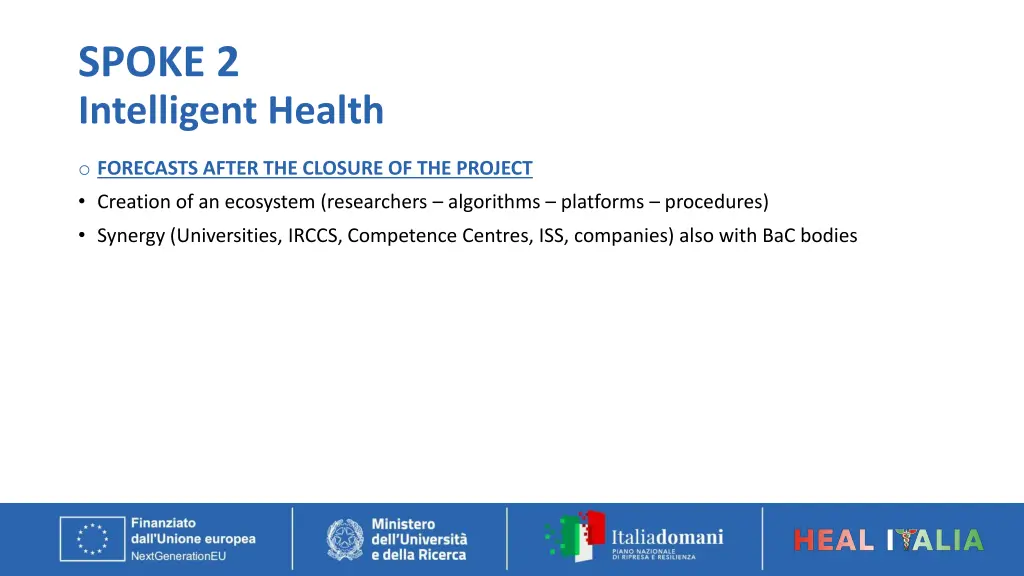 SPOKE 2
Intelligent Health

o FORECASTS AFTER THE CLOSURE OF THE PROJECT
• Creation of an ecosystem (researchers – algorithms – platforms – procedures)
• Synergy (Universities, IRCCS, Competence Centres, ISS, companies) also with BaC bodies

Finanziato dall'Unione europea
NextGenerationEU

Ministero dell'Università e della Ricerca

Italiadomani
PIANO NAZIONALE DI RIPRESA E RESILIENZA

HEAL ITALIA